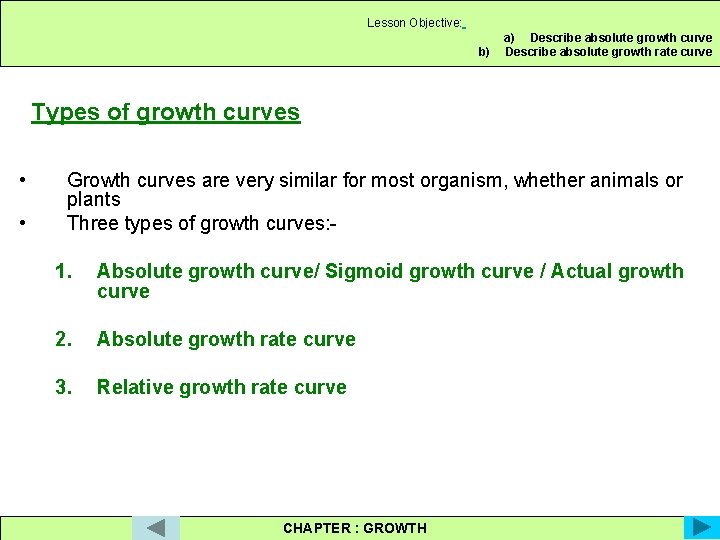 Lesson Objective:
a) Describe absolute growth curve
b) Describe absolute growth rate curve

Types of growth curves

• Growth curves are very similar for most organism, whether animals or plants
• Three types of growth curves:-

1. Absolute growth curve/ Sigmoid growth curve / Actual growth curve

2. Absolute growth rate curve

3. Relative growth rate curve

CHAPTER : GROWTH